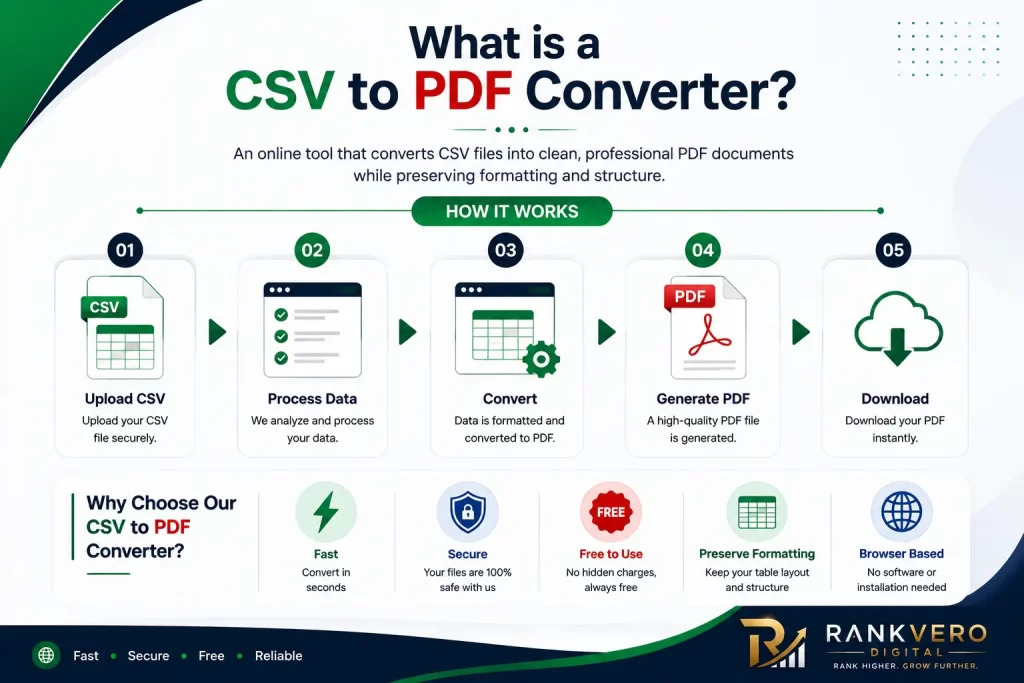 What is a CSV to PDF Converter?

An online tool that converts CSV files into clean, professional PDF documents while preserving formatting and structure.

HOW IT WORKS

01
CSV
Upload CSV
Upload your CSV file securely.

02
Process Data
We analyze and process your data.

03
Convert
Data is formatted and converted to PDF.

04
PDF
Generate PDF
A high-quality PDF file is generated.

05
Download
Download your PDF instantly.

Why Choose Our CSV to PDF Converter?

Fast
Convert in seconds

Secure
Your files are 100% safe with us

FREE
Free to Use
No hidden charges, always free

Preserve Formatting
Keep your table layout and structure

Browser Based
No software or installation needed

Fast • Secure • Free • Reliable

RANKVERO DIGITAL
RANK HIGHER. GROW FURTHER.